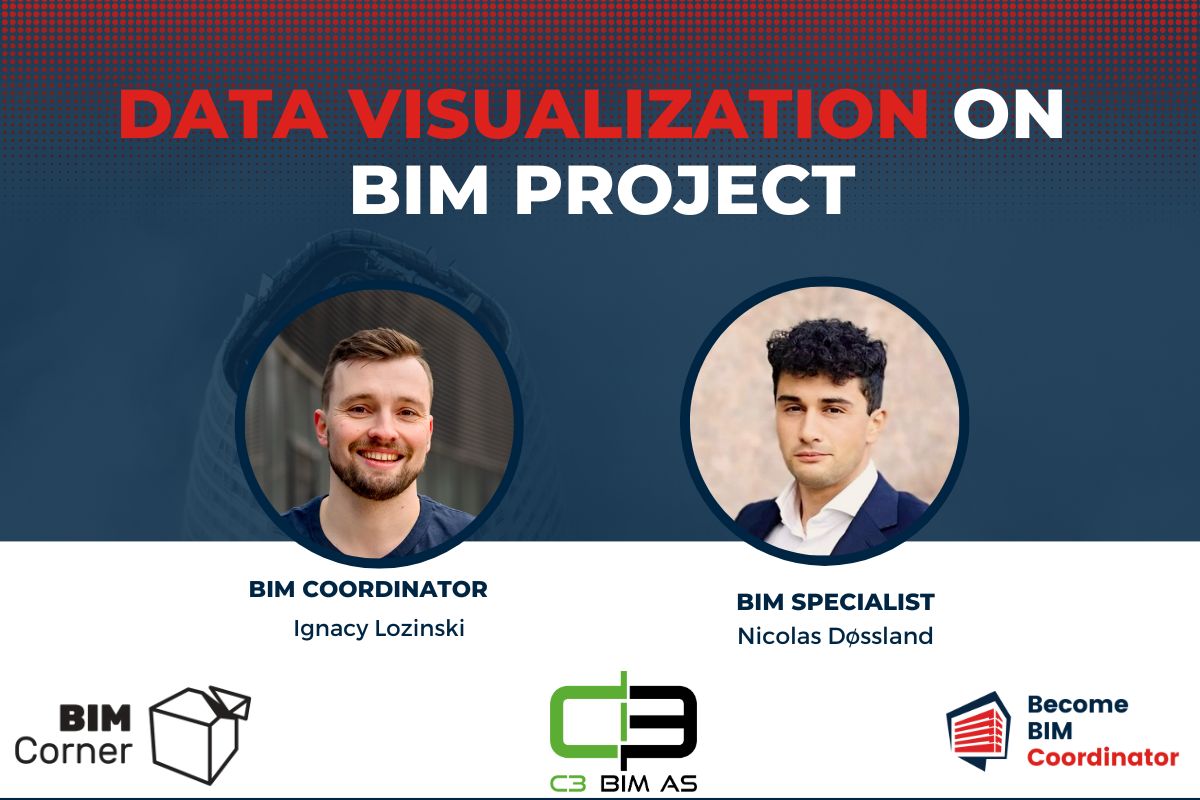 DATA VISUALIZATION ON BIM PROJECT

BIM COORDINATOR
Ignacy Lozinski

BIM SPECIALIST
Nicolas Døssland

BIM Corner

C3 BIM AS

Become BIM Coordinator